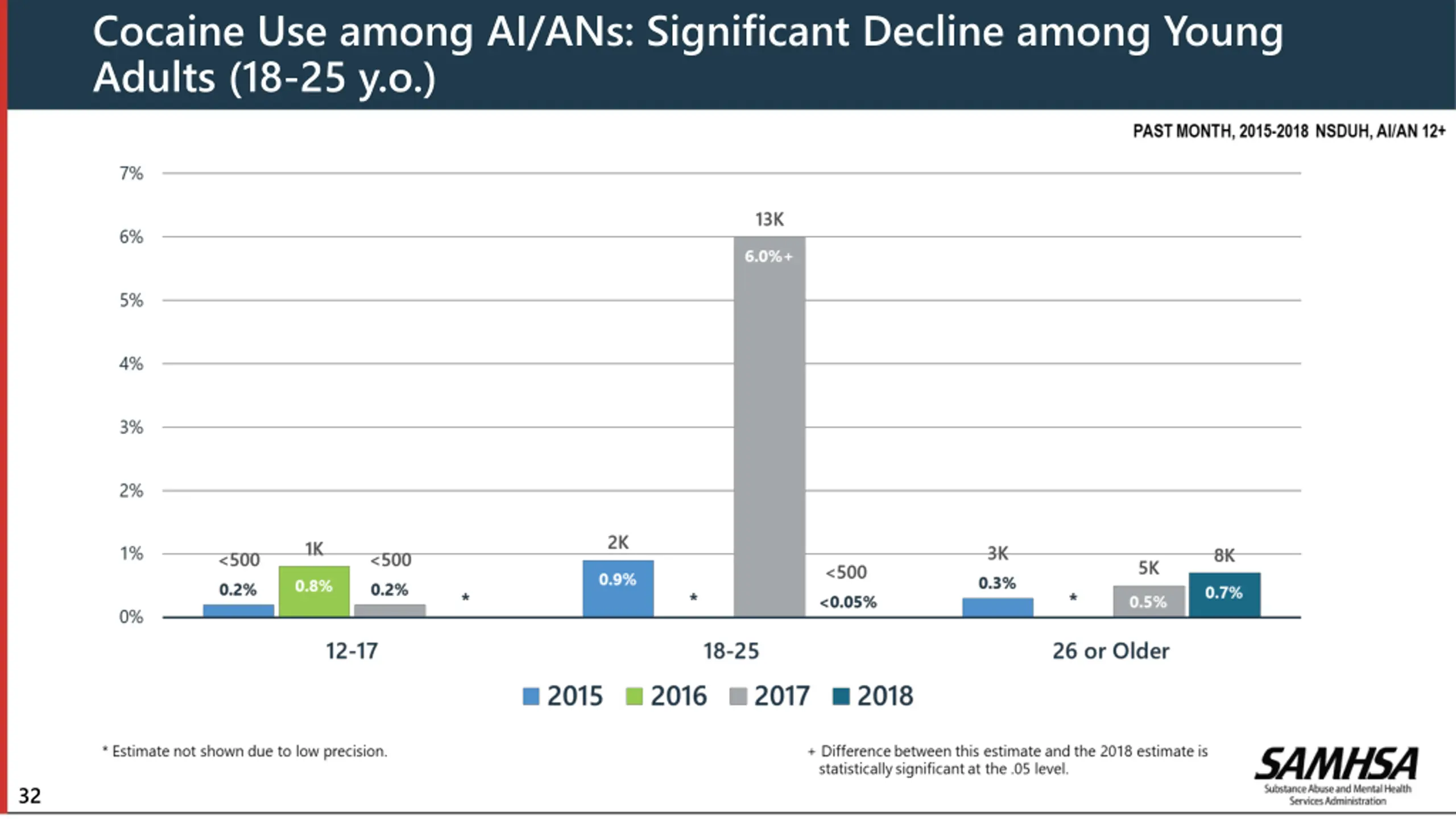 Cocaine Use among AI/ANs: Significant Decline among Young Adults (18-25 y.o.)

PAST MONTH, 2015-2018 NSDUH, AI/AN 12+

7%
6%
5%
4%
3%
2%
1%
0%

<500
0.2%
1K
0.8%
<500
0.2%
*
2K
0.9%
*
13K
6.0%+
<500
<0.05%
3K
0.3%
*
5K
0.5%
8K
0.7%

12-17
18-25
26 or Older

2015 2016 2017 2018

* Estimate not shown due to low precision.

+ Difference between this estimate and the 2018 estimate is statistically significant at the .05 level.

SAMHSA
Substance Abuse and Mental Health Services Administration

32